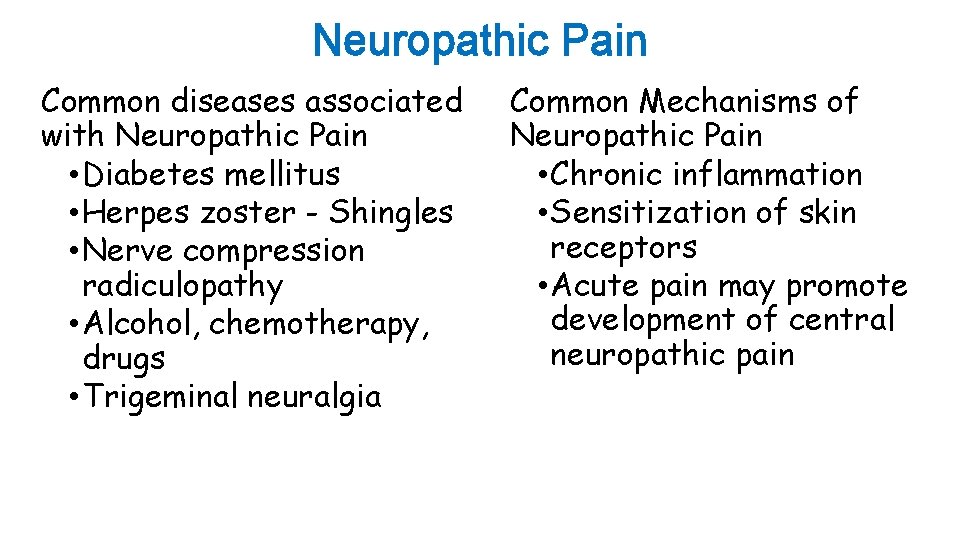 Neuropathic Pain

Common diseases associated with Neuropathic Pain
• Diabetes mellitus
• Herpes zoster - Shingles
• Nerve compression radiculopathy
• Alcohol, chemotherapy, drugs
• Trigeminal neuralgia

Common Mechanisms of Neuropathic Pain
• Chronic inflammation
• Sensitization of skin receptors
• Acute pain may promote development of central neuropathic pain